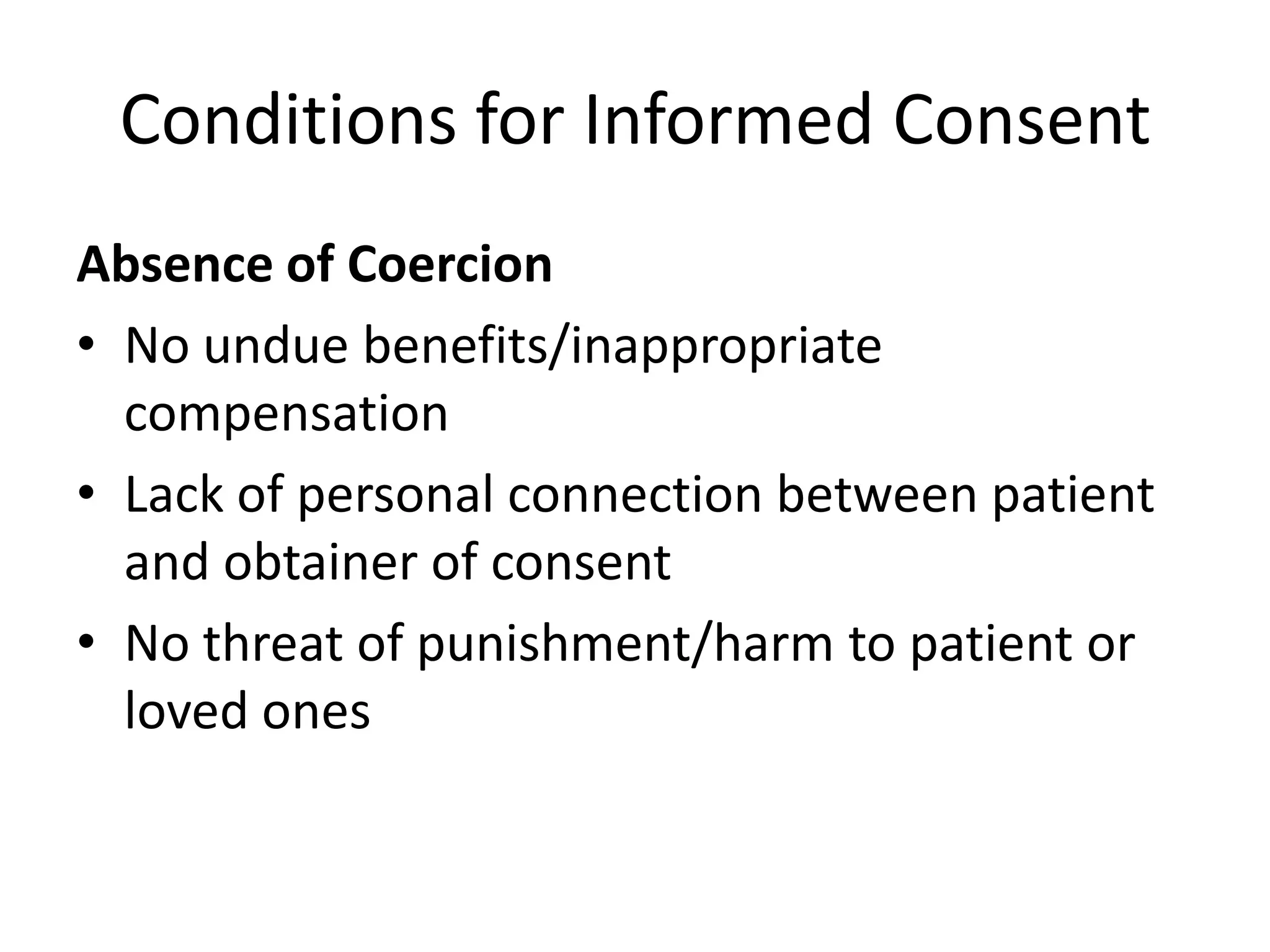 Conditions for Informed Consent

Absence of Coercion

• No undue benefits/inappropriate compensation
• Lack of personal connection between patient and obtainer of consent
• No threat of punishment/harm to patient or loved ones